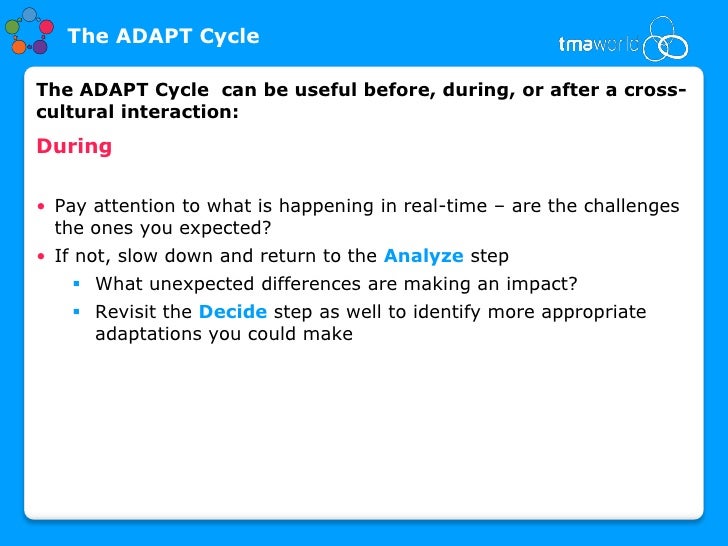 The ADAPT Cycle

tmaworld

The ADAPT Cycle can be useful before, during, or after a cross-cultural interaction:

During

• Pay attention to what is happening in real-time – are the challenges the ones you expected?
• If not, slow down and return to the Analyze step
 ▪ What unexpected differences are making an impact?
 ▪ Revisit the Decide step as well to identify more appropriate adaptations you could make